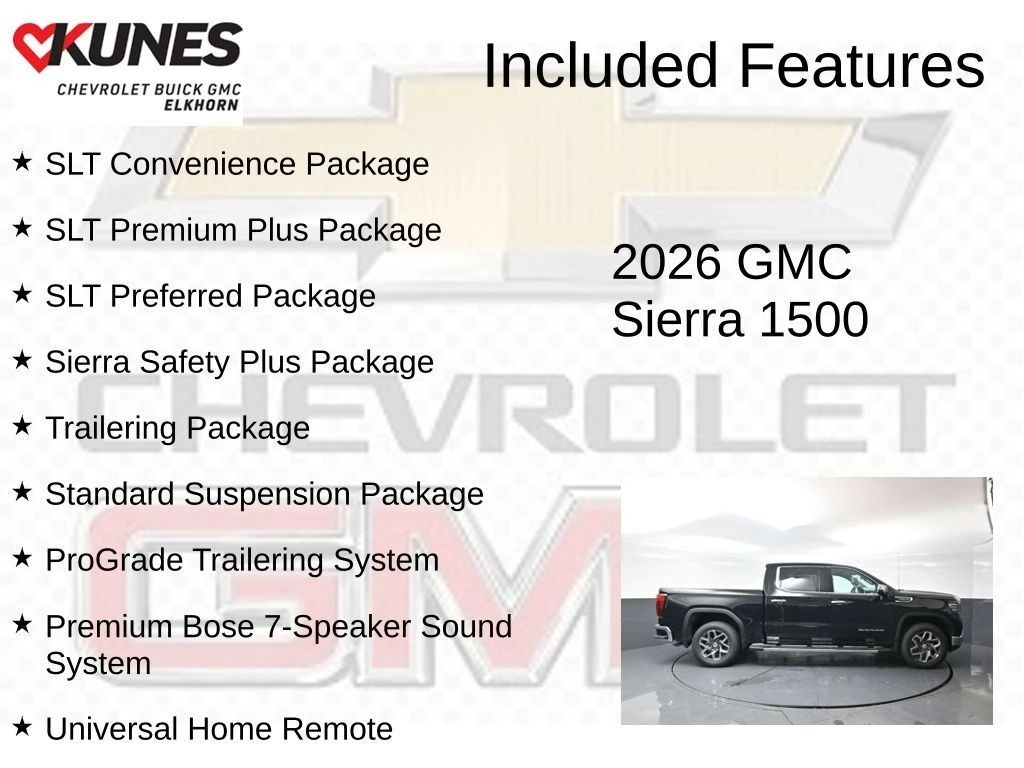 KUNES
CHEVROLET BUICK GMC
ELKHORN

Included Features

★ SLT Convenience Package

★ SLT Premium Plus Package

★ SLT Preferred Package

★ Sierra Safety Plus Package

★ Trailering Package

★ Standard Suspension Package

★ ProGrade Trailering System

★ Premium Bose 7-Speaker Sound System

★ Universal Home Remote

2026 GMC Sierra 1500

CHEVROLET

GMC